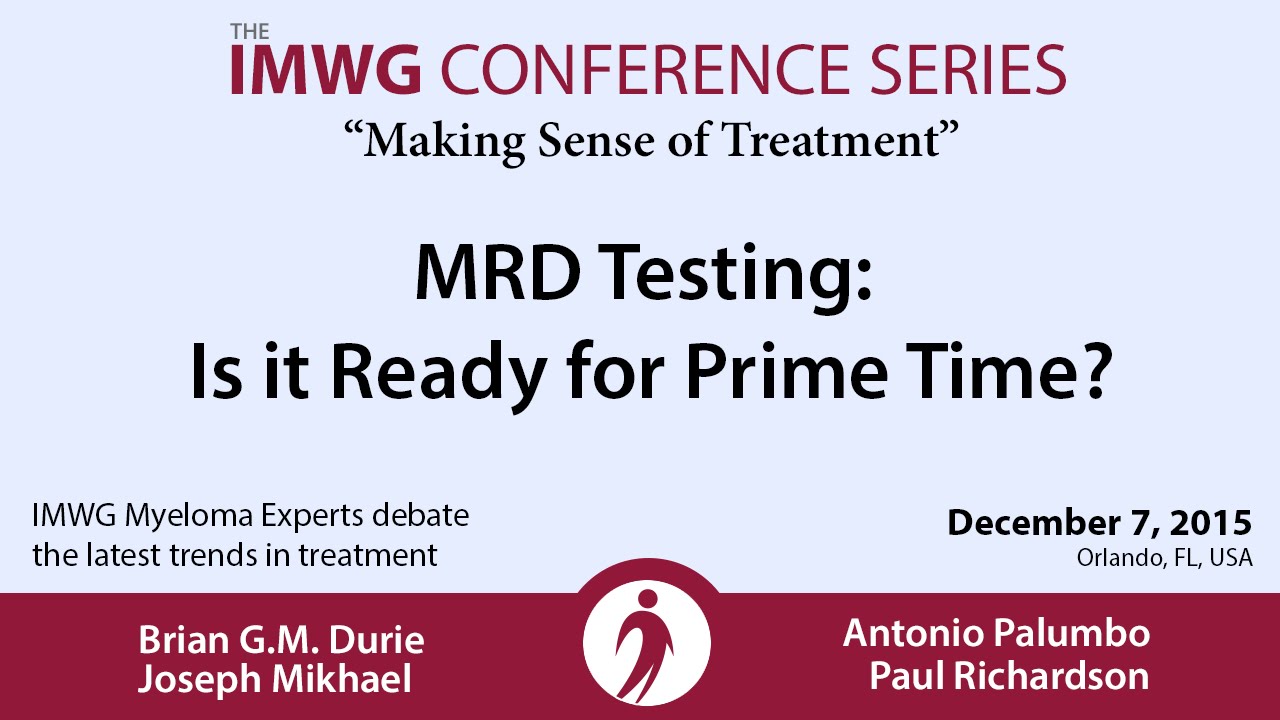 THE
IMWG CONFERENCE SERIES
“Making Sense of Treatment”

MRD Testing:
Is it Ready for Prime Time?

IMWG Myeloma Experts debate the latest trends in treatment

December 7, 2015
Orlando, FL, USA

Brian G.M. Durie
Joseph Mikhael

Antonio Palumbo
Paul Richardson